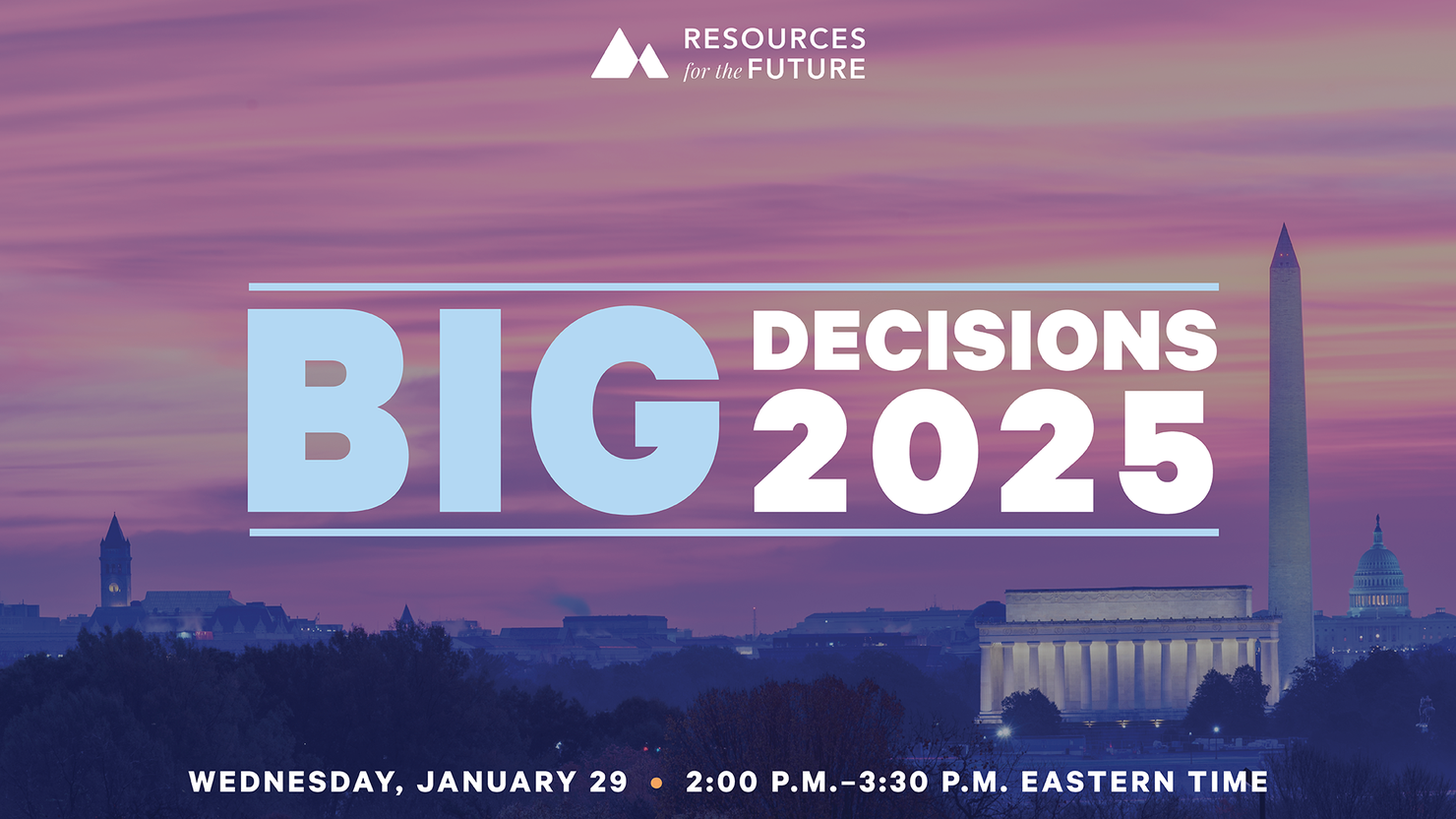 RESOURCES for the FUTURE

BIG DECISIONS 2025

WEDNESDAY, JANUARY 29 • 2:00 P.M.–3:30 P.M. EASTERN TIME